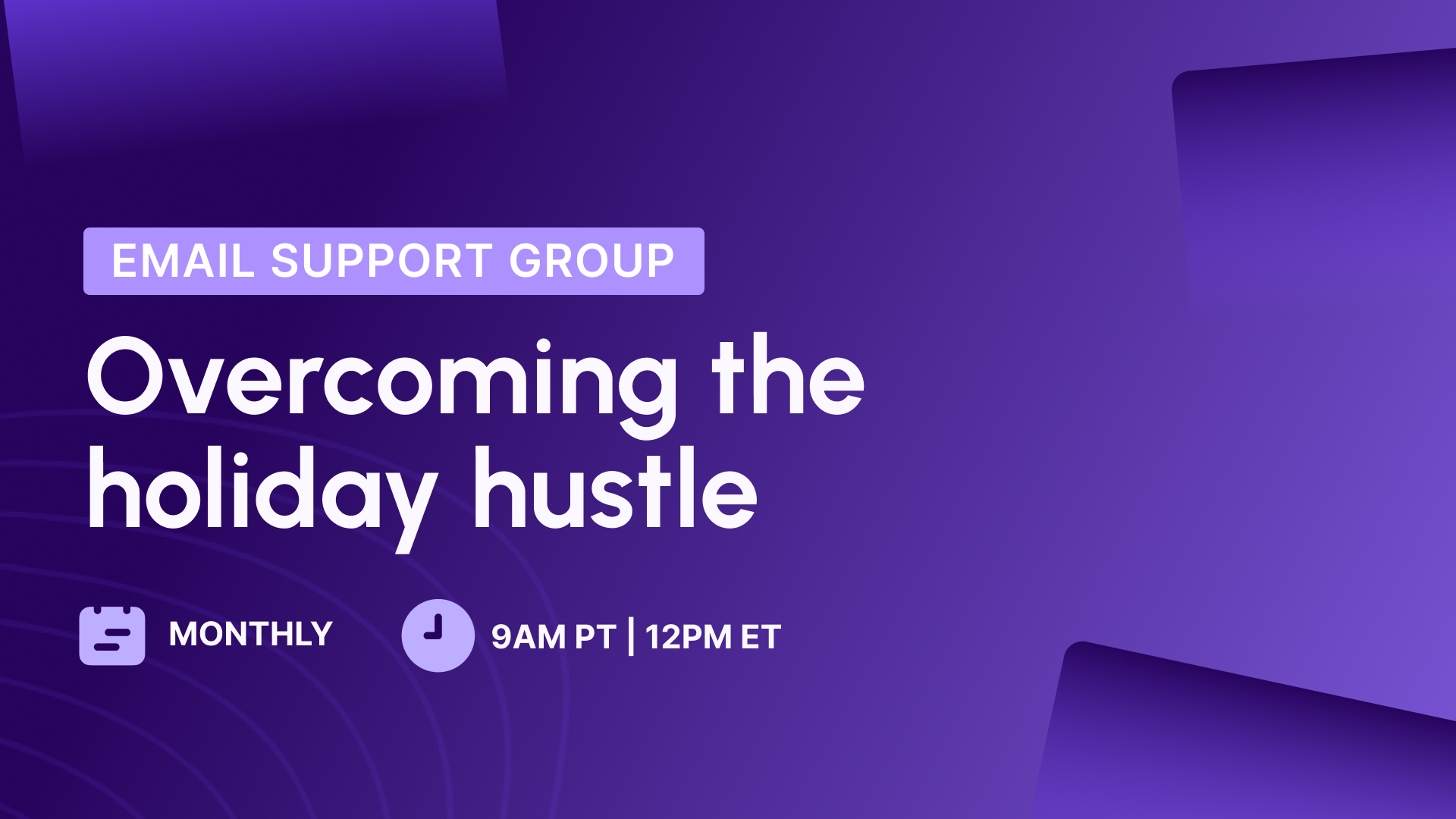 EMAIL SUPPORT GROUP

Overcoming the holiday hustle

MONTHLY

9AM PT | 12PM ET